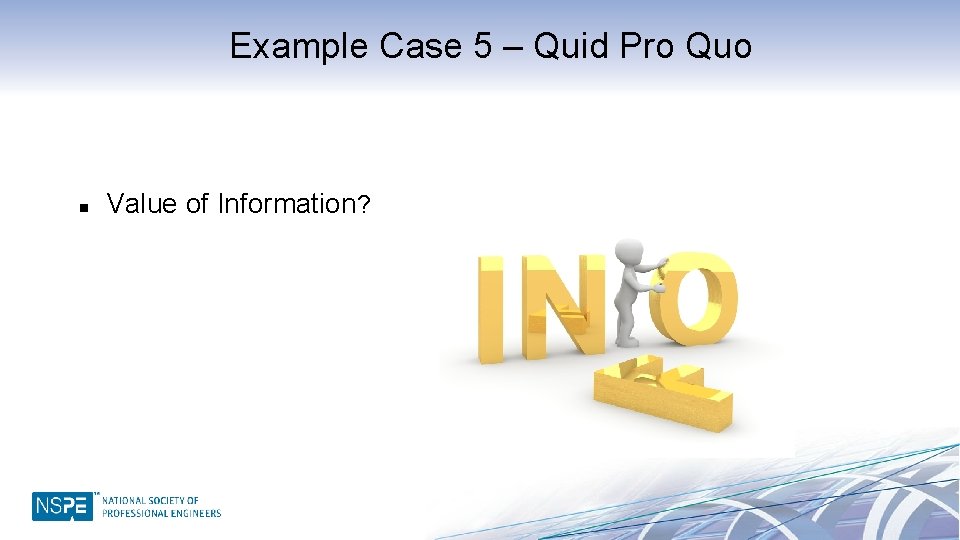 Example Case 5 – Quid Pro Quo

■ Value of Information?

INFO

NSPE NATIONAL SOCIETY OF PROFESSIONAL ENGINEERS